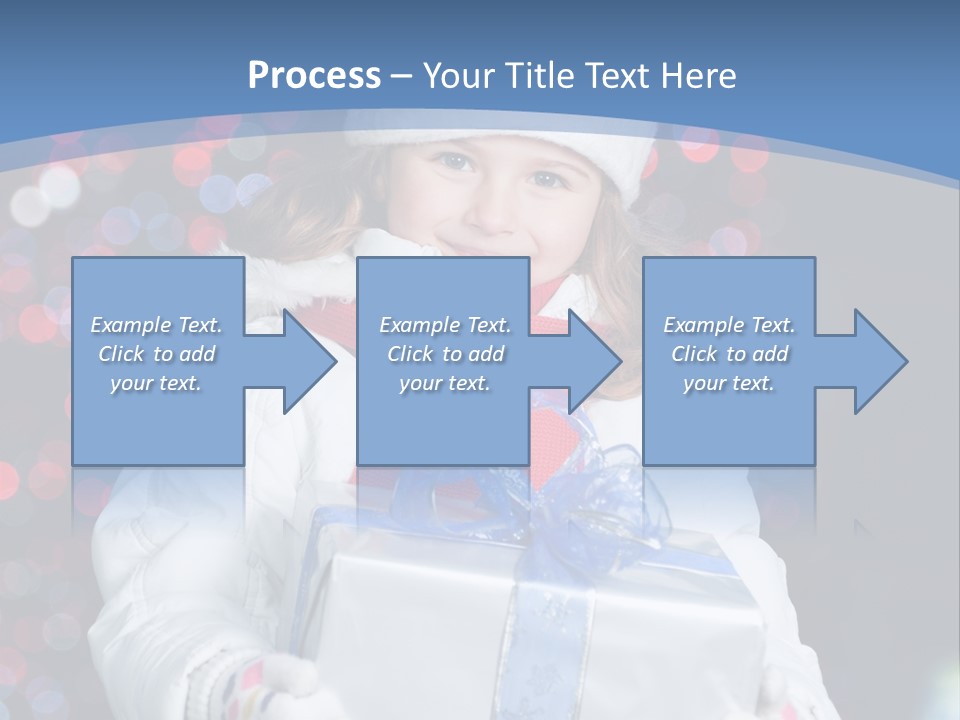 Process – Your Title Text Here

Example Text. Click to add your text.

Example Text. Click to add your text.

Example Text. Click to add your text.